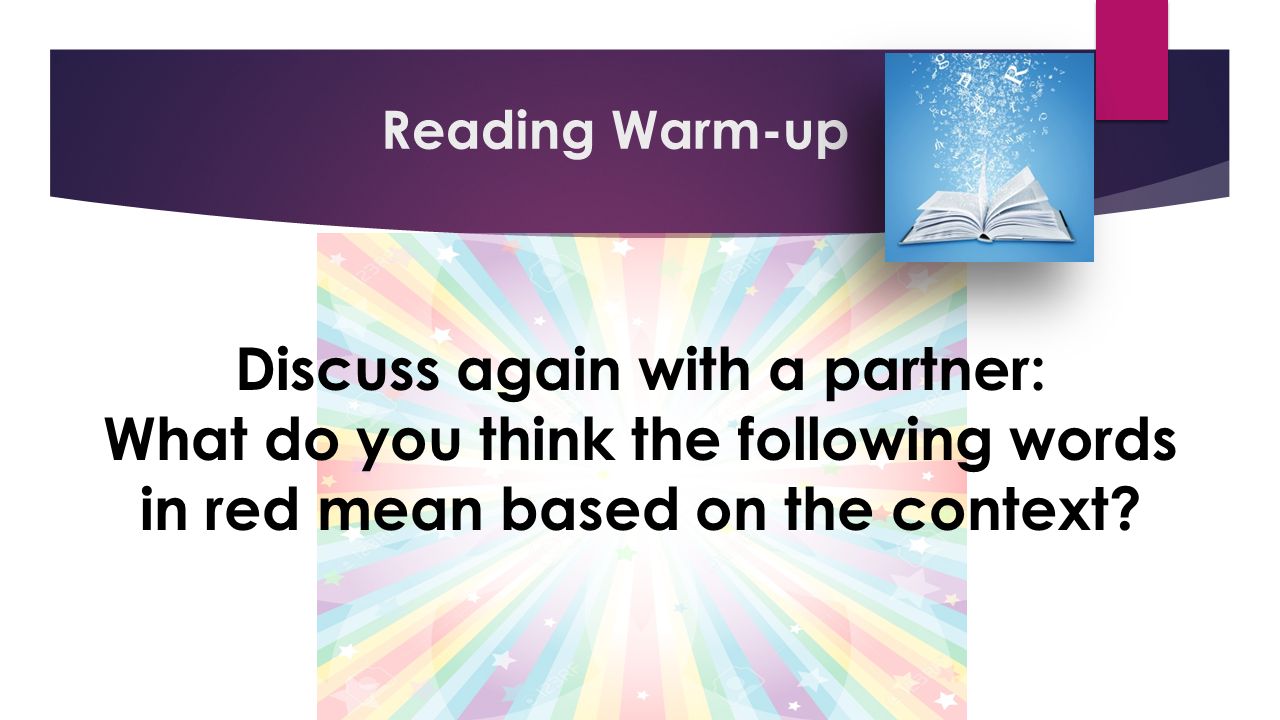 Reading Warm-up

Discuss again with a partner:
What do you think the following words in red mean based on the context?